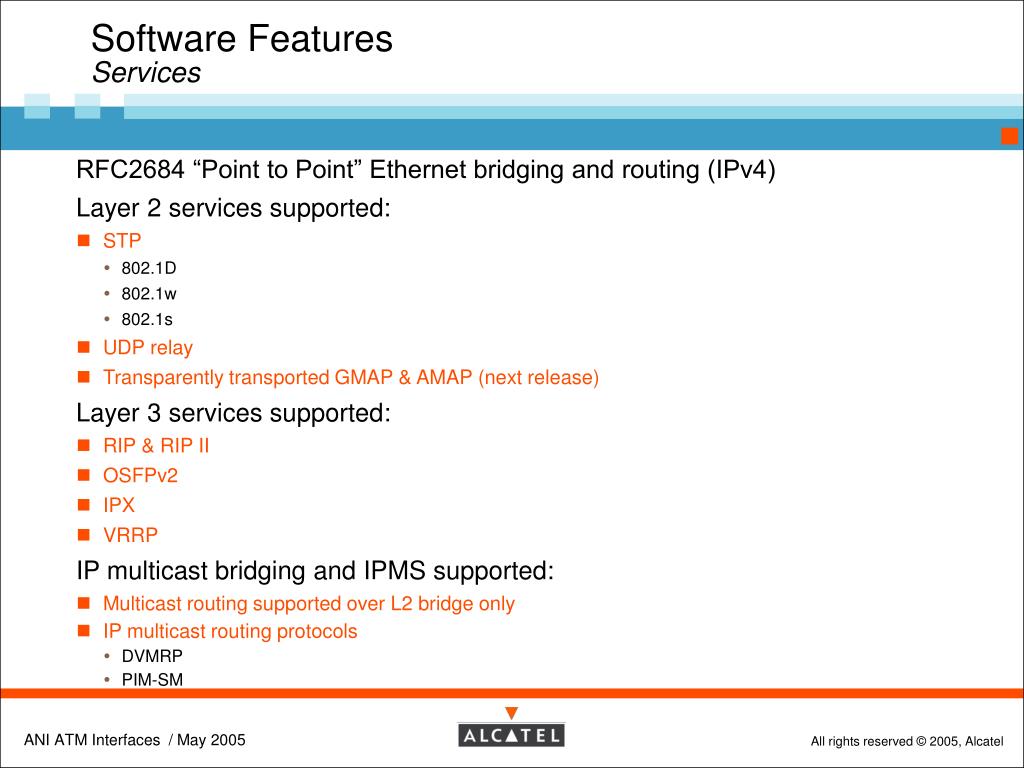 Software Features
Services

RFC2684 “Point to Point” Ethernet bridging and routing (IPv4)

Layer 2 services supported:

- STP
  - 802.1D
  - 802.1w
  - 802.1s
- UDP relay
- Transparently transported GMAP & AMAP (next release)

Layer 3 services supported:

- RIP & RIP II
- OSFPv2
- IPX
- VRRP

IP multicast bridging and IPMS supported:

- Multicast routing supported over L2 bridge only
- IP multicast routing protocols
  - DVMRP
  - PIM-SM

ANI ATM Interfaces / May 2005

ALCATEL

All rights reserved © 2005, Alcatel